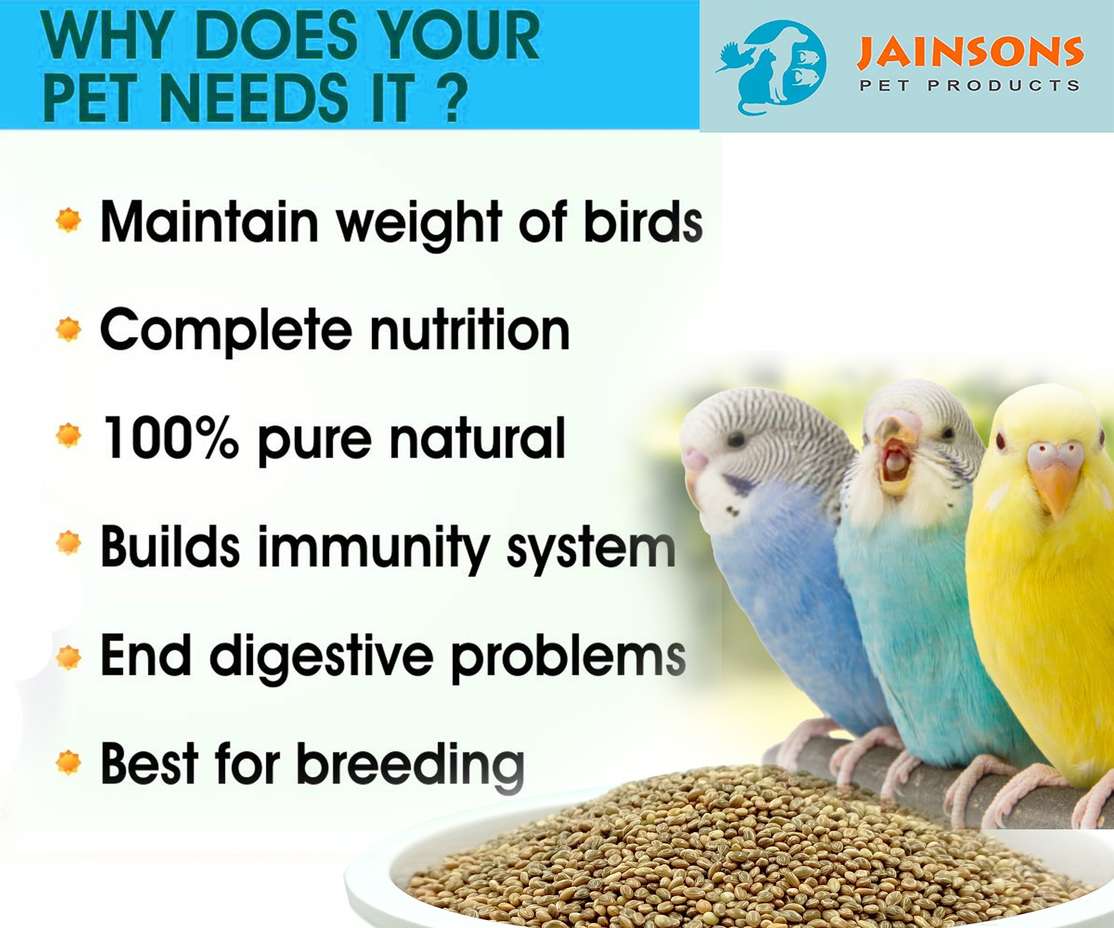 WHY DOES YOUR PET NEEDS IT ?

JAINSONS
PET PRODUCTS

Maintain weight of birds

Complete nutrition

100% pure natural

Builds immunity system

End digestive problems

Best for breeding